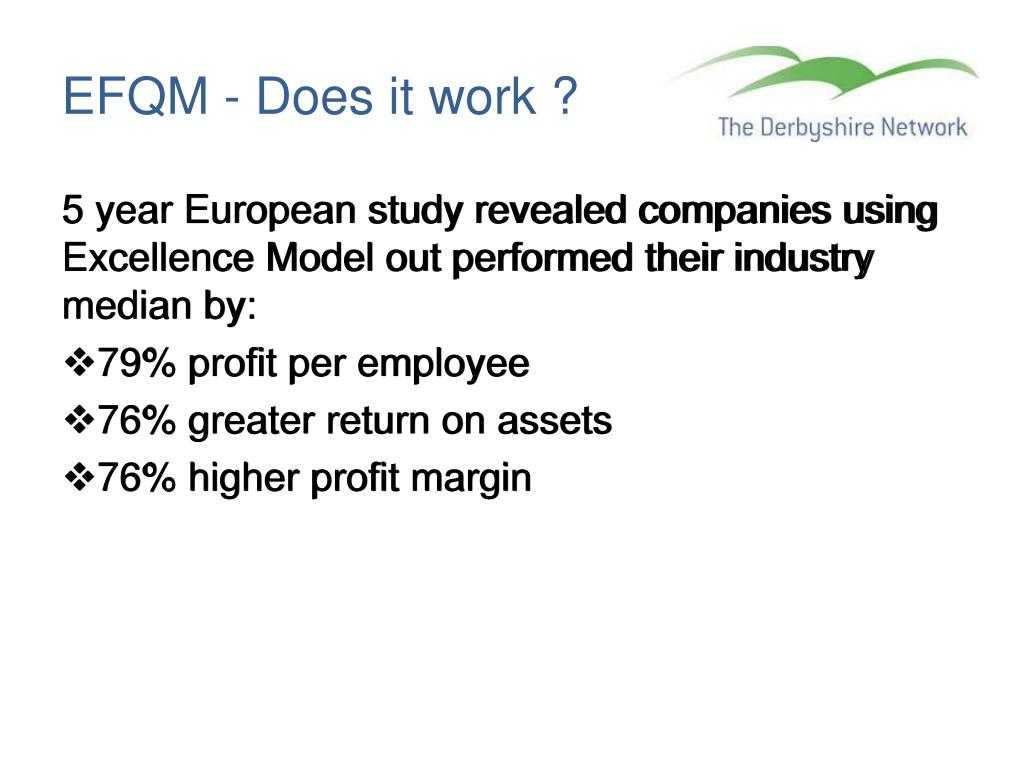 EFQM - Does it work ?

The Derbyshire Network

5 year European study revealed companies using Excellence Model out performed their industry median by:

❖79% profit per employee

❖76% greater return on assets

❖76% higher profit margin